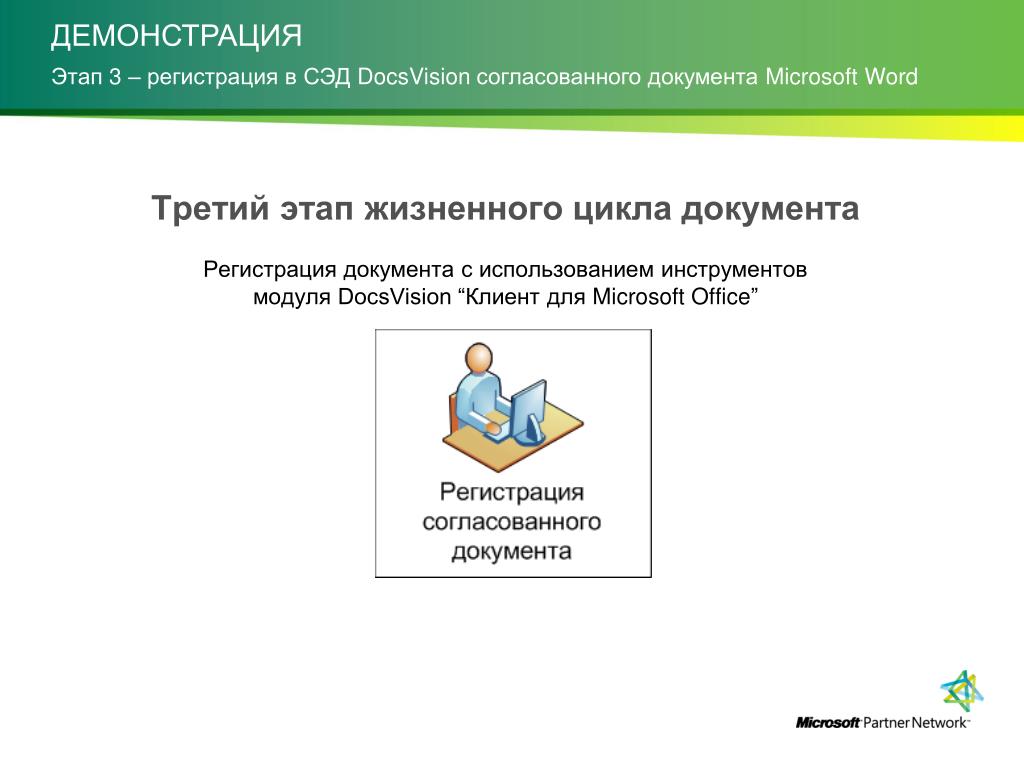 ДЕМОНСТРАЦИЯ

Этап 3 – регистрация в СЭД DocsVision согласованного документа Microsoft Word

Третий этап жизненного цикла документа

Регистрация документа с использованием инструментов модуля DocsVision “Клиент для Microsoft Office”

Регистрация согласованного документа

Microsoft Partner Network